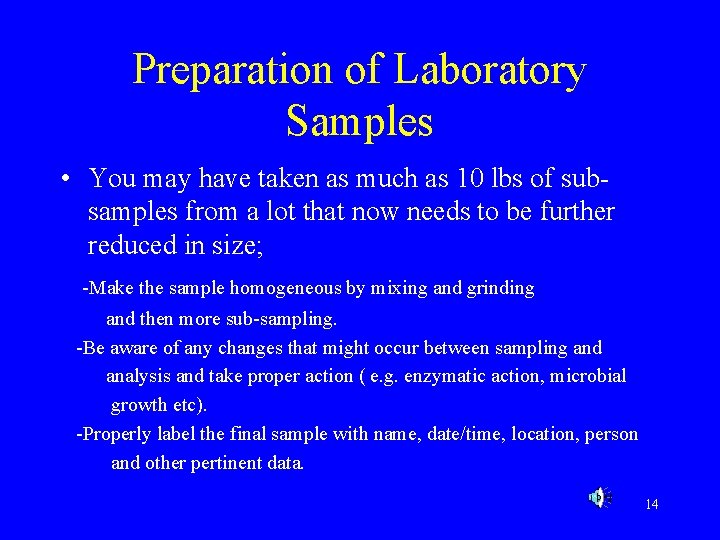 Preparation of Laboratory Samples

• You may have taken as much as 10 lbs of sub-samples from a lot that now needs to be further reduced in size;

-Make the sample homogeneous by mixing and grinding and then more sub-sampling.

-Be aware of any changes that might occur between sampling and analysis and take proper action ( e.g. enzymatic action, microbial growth etc).

-Properly label the final sample with name, date/time, location, person and other pertinent data.

14